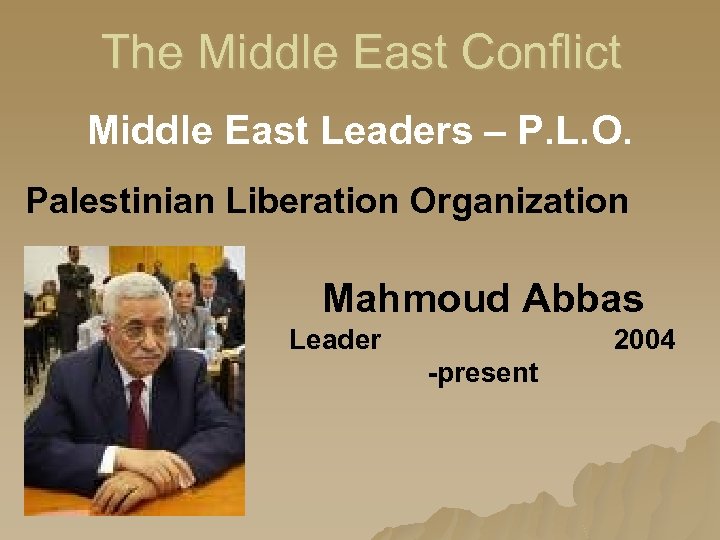 The Middle East Conflict

Middle East Leaders – P.L.O.

Palestinian Liberation Organization

Mahmoud Abbas

Leader 2004 -present